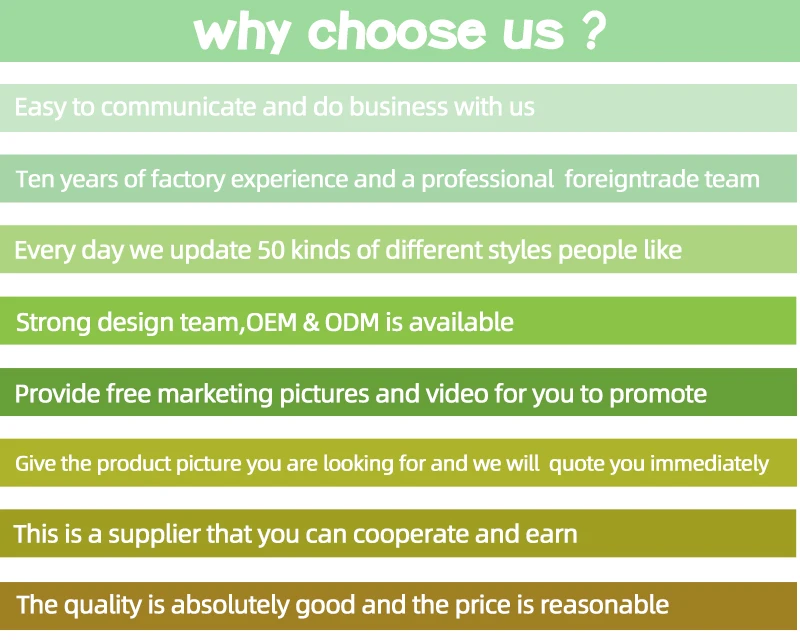 why choose us ?

Easy to communicate and do business with us

Ten years of factory experience and a professional foreigntrade team

Every day we update 50 kinds of different styles people like

Strong design team,OEM & ODM is available

Provide free marketing pictures and video for you to promote

Give the product picture you are looking for and we will quote you immediately

This is a supplier that you can cooperate and earn

The quality is absolutely good and the price is reasonable